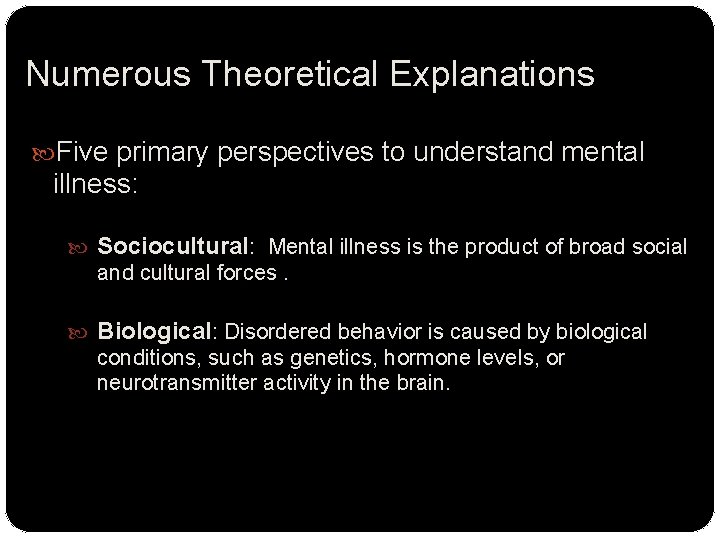 Numerous Theoretical Explanations

Five primary perspectives to understand mental illness:

Sociocultural: Mental illness is the product of broad social and cultural forces .

Biological: Disordered behavior is caused by biological conditions, such as genetics, hormone levels, or neurotransmitter activity in the brain.